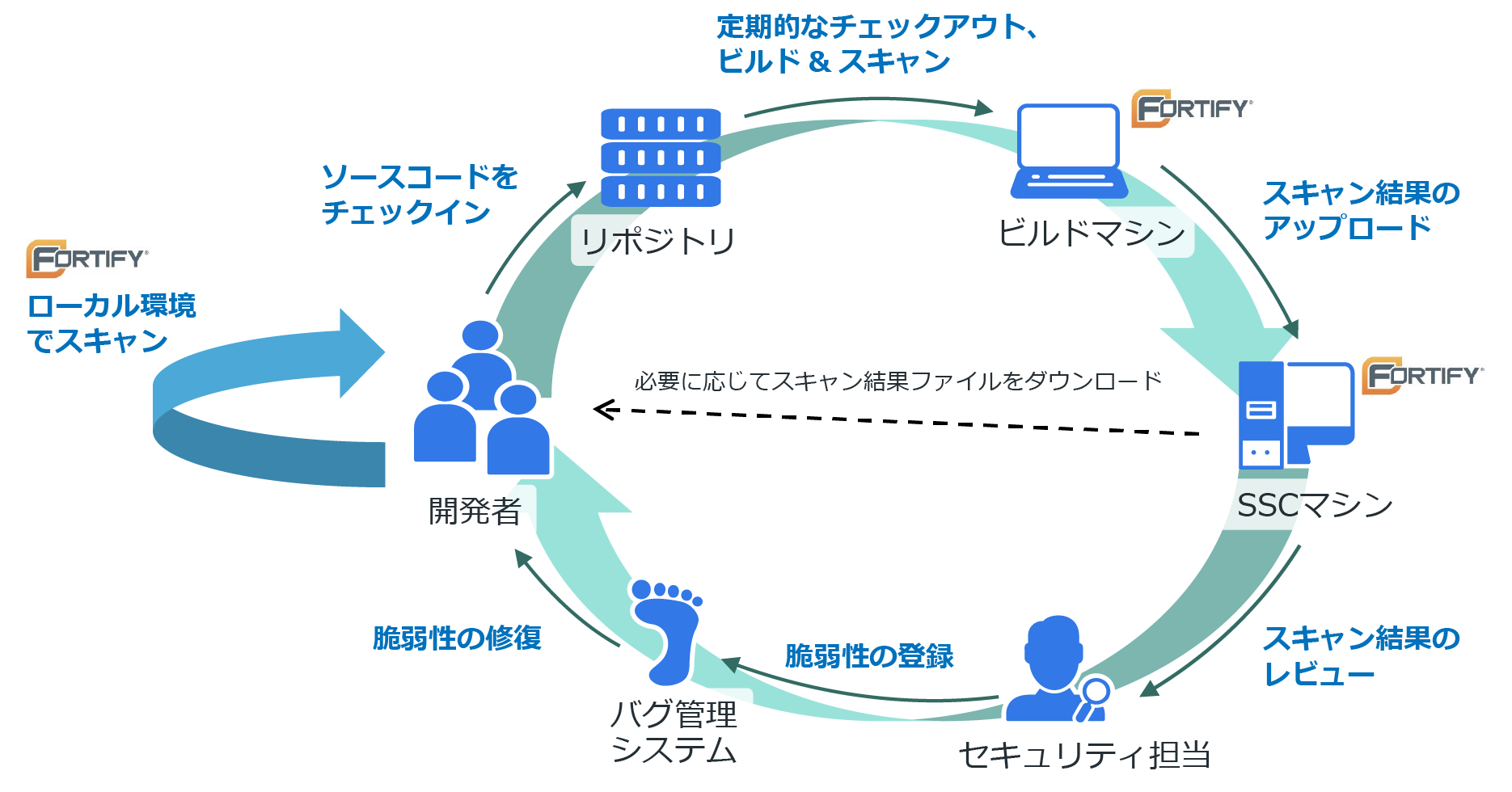 定期的なチェックアウト、
ビルド & スキャン

FORTIFY

ソースコードを
チェックイン

リポジトリ

ビルドマシン

スキャン結果の
アップロード

FORTIFY
ローカル環境
でスキャン

必要に応じてスキャン結果ファイルをダウンロード

FORTIFY

開発者

SSCマシン

脆弱性の修復

脆弱性の登録

スキャン結果の
レビュー

バグ管理
システム

セキュリティ担当